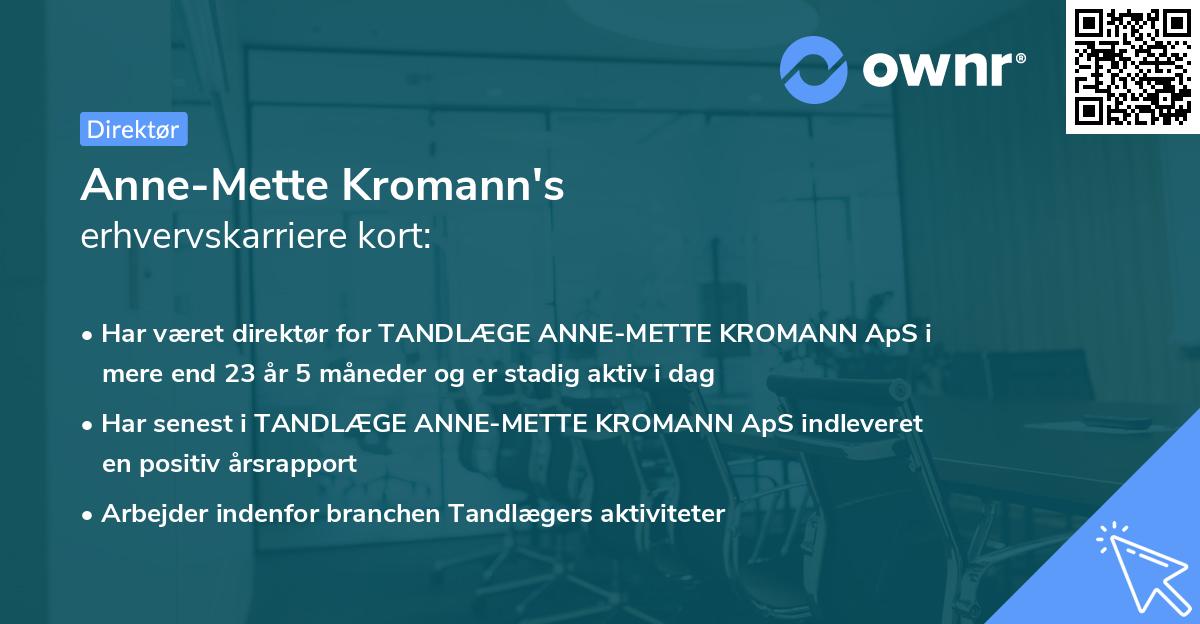 ownr®

Direktør

Anne-Mette Kromann's
erhvervskarriere kort:

• Har været direktør for TANDLÆGE ANNE-METTE KROMANN ApS i mere end 23 år 5 måneder og er stadig aktiv i dag

• Har senest i TANDLÆGE ANNE-METTE KROMANN ApS indleveret en positiv årsrapport

• Arbejder indenfor branchen Tandlægers aktiviteter